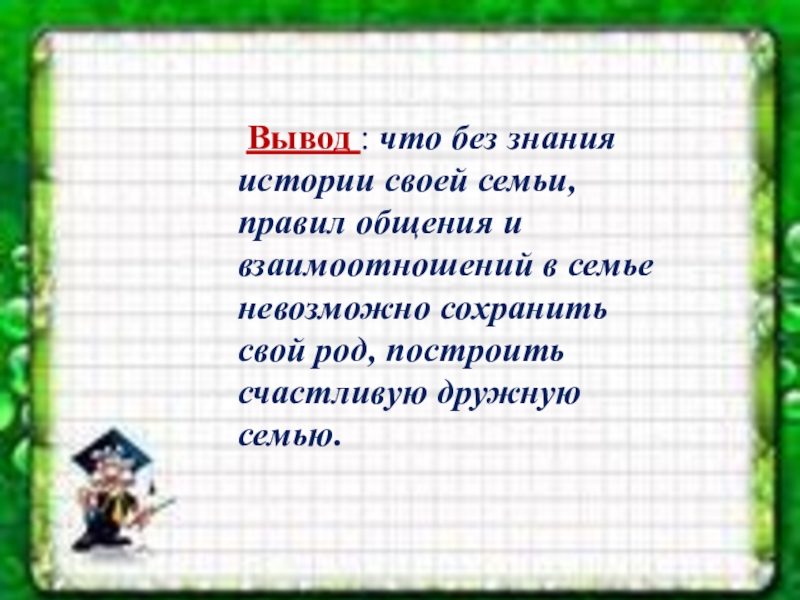 Вывод : что без знания истории своей семьи, правил общения и взаимоотношений в семье невозможно сохранить свой род, построить счастливую дружную семью.